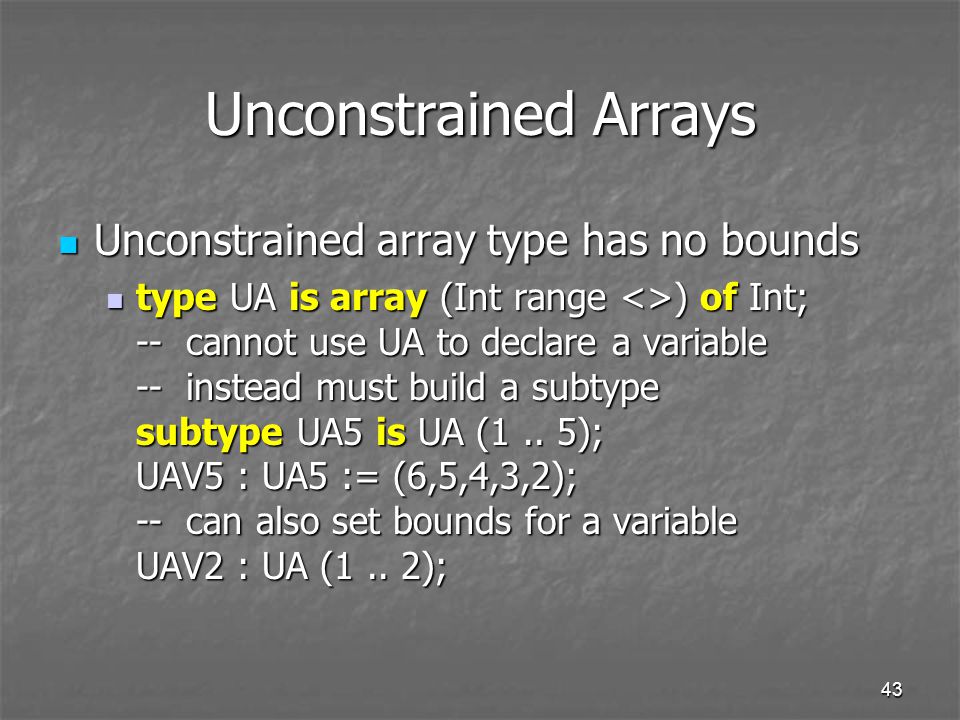 Unconstrained Arrays

Unconstrained array type has no bounds

type UA is array (Int range <>) of Int;
-- cannot use UA to declare a variable
-- instead must build a subtype
subtype UA5 is UA (1 .. 5);
UAV5 : UA5 := (6,5,4,3,2);
-- can also set bounds for a variable
UAV2 : UA (1 .. 2);

43